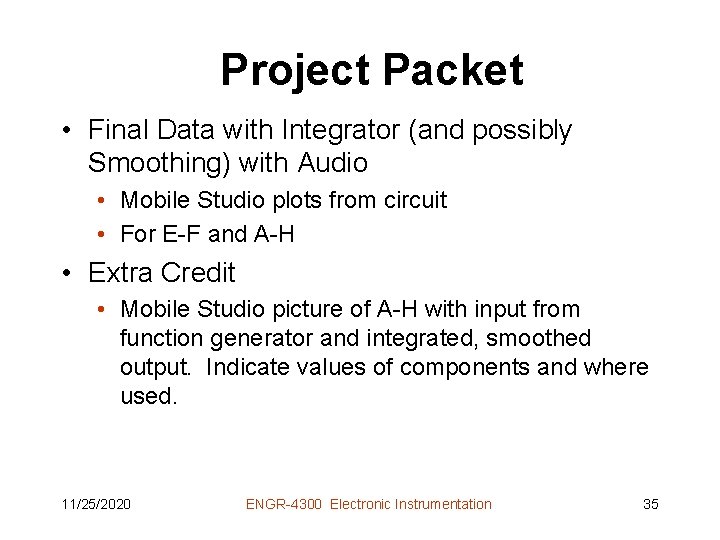 Project Packet

• Final Data with Integrator (and possibly Smoothing) with Audio
  • Mobile Studio plots from circuit
  • For E-F and A-H
• Extra Credit
  • Mobile Studio picture of A-H with input from function generator and integrated, smoothed output. Indicate values of components and where used.

11/25/2020 ENGR-4300 Electronic Instrumentation 35